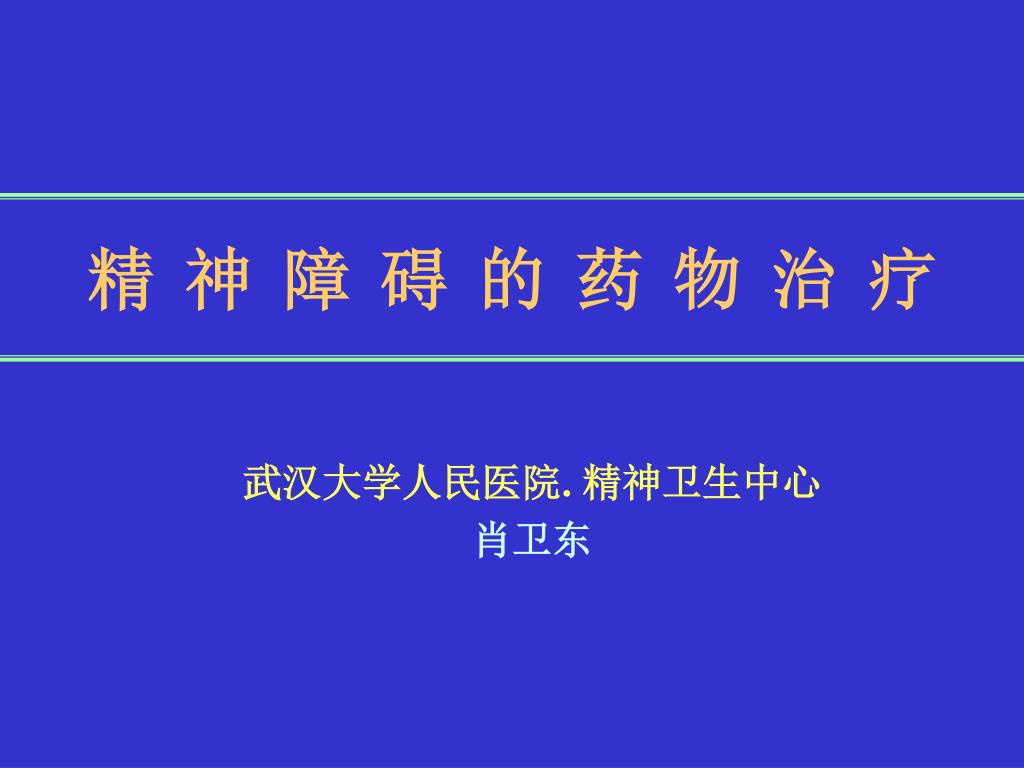 精 神 障 碍 的 药 物 治 疗

武汉大学人民医院. 精神卫生中心
肖卫东